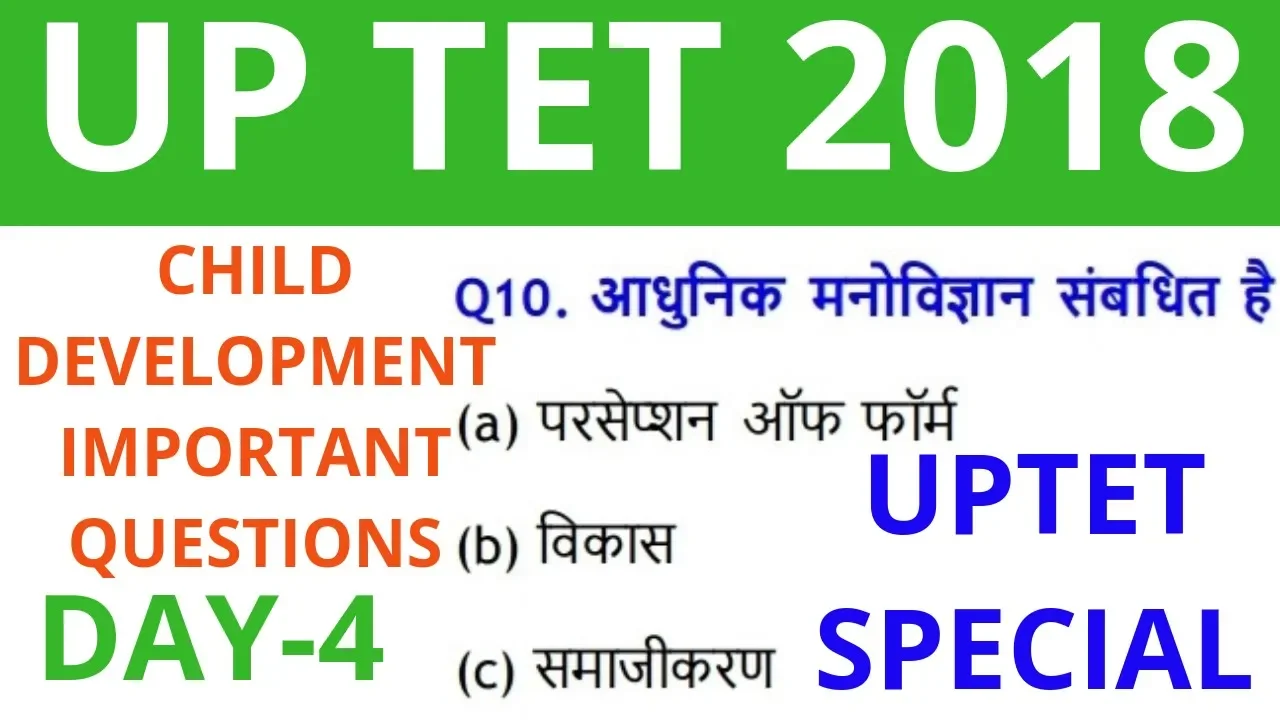 UP TET 2018

CHILD DEVELOPMENT IMPORTANT QUESTIONS

DAY-4

Q10. आधुनिक मनोविज्ञान संबधित है

(a) परसेप्शन ऑफ फॉर्म

(b) विकास

(c) समाजीकरण

UPTET SPECIAL